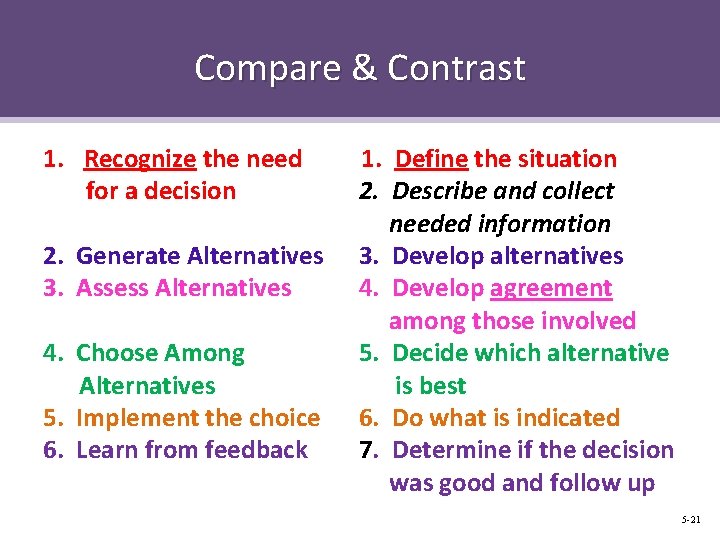 Compare & Contrast

1. Recognize the need for a decision

2. Generate Alternatives
3. Assess Alternatives

4. Choose Among Alternatives
5. Implement the choice
6. Learn from feedback

1. Define the situation
2. Describe and collect needed information
3. Develop alternatives
4. Develop agreement among those involved
5. Decide which alternative is best
6. Do what is indicated
7. Determine if the decision was good and follow up

5-21